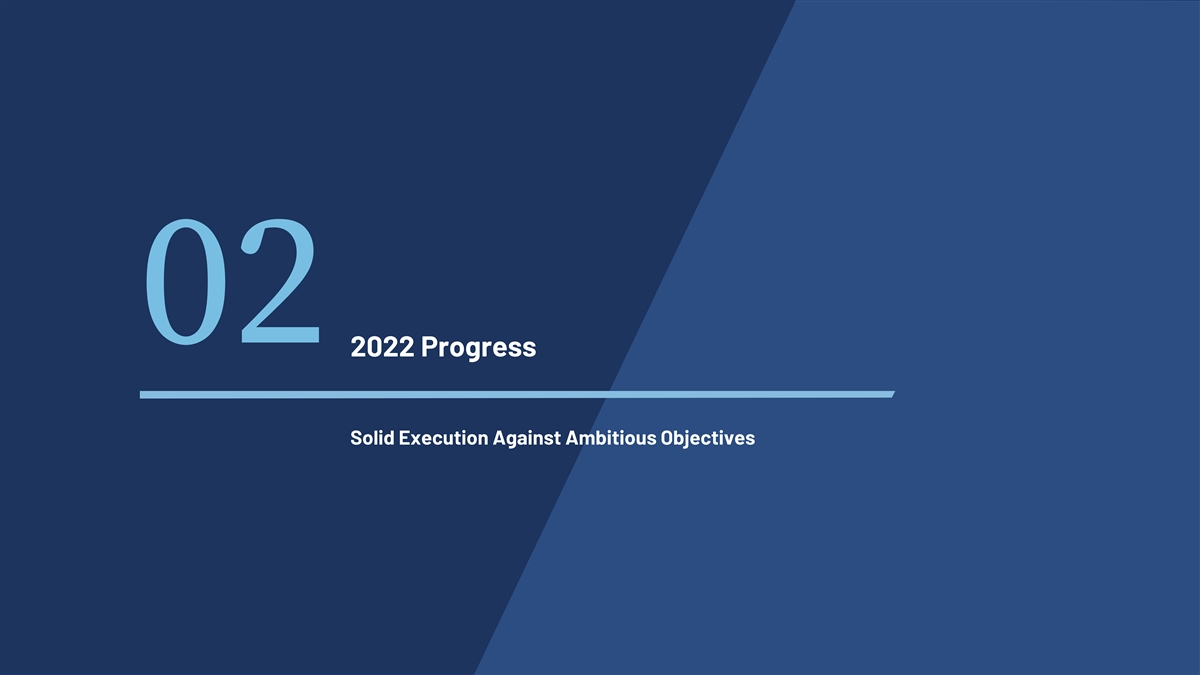 02

2022 Progress

Solid Execution Against Ambitious Objectives